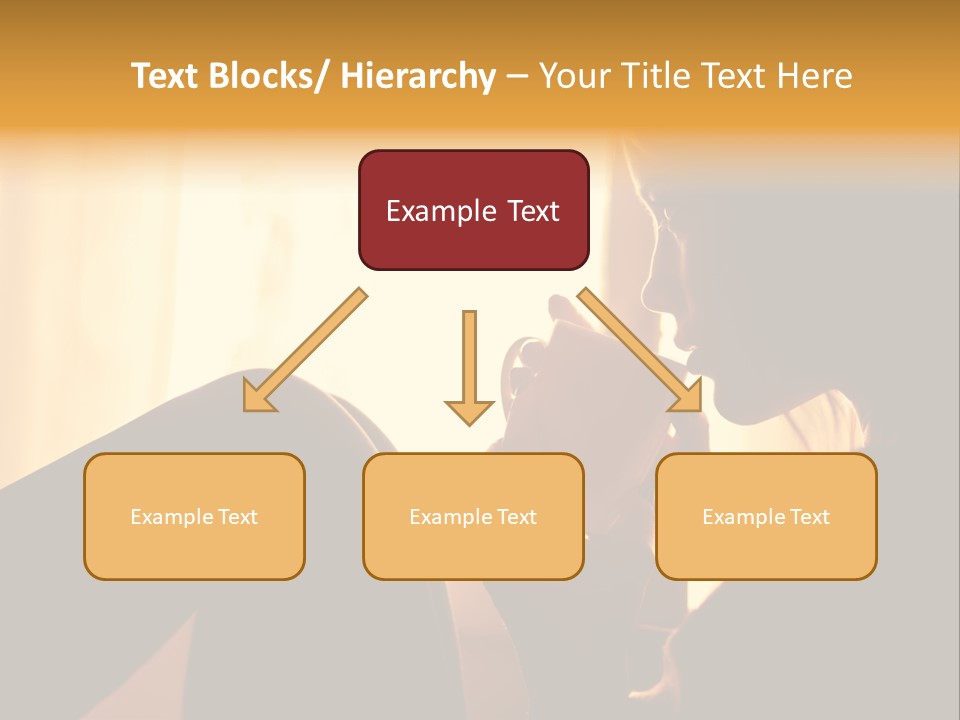 Text Blocks/ Hierarchy – Your Title Text Here

Example Text

Example Text

Example Text

Example Text